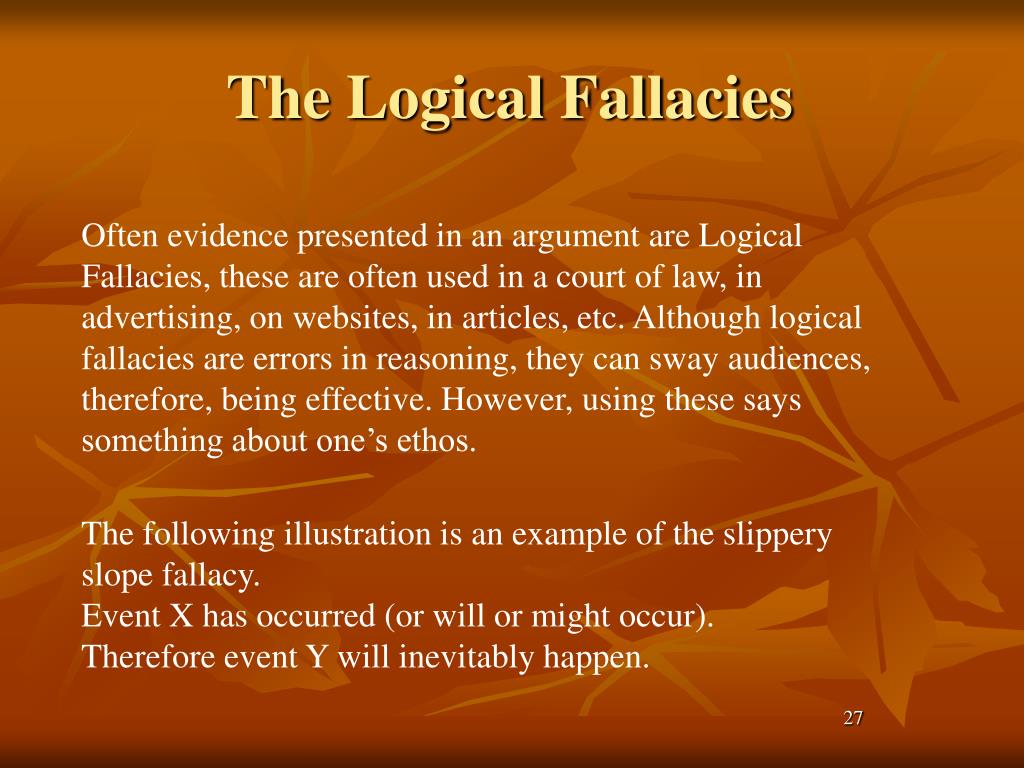 The Logical Fallacies

Often evidence presented in an argument are Logical Fallacies, these are often used in a court of law, in advertising, on websites, in articles, etc. Although logical fallacies are errors in reasoning, they can sway audiences, therefore, being effective. However, using these says something about one’s ethos.

The following illustration is an example of the slippery slope fallacy.
Event X has occurred (or will or might occur).
Therefore event Y will inevitably happen.

27